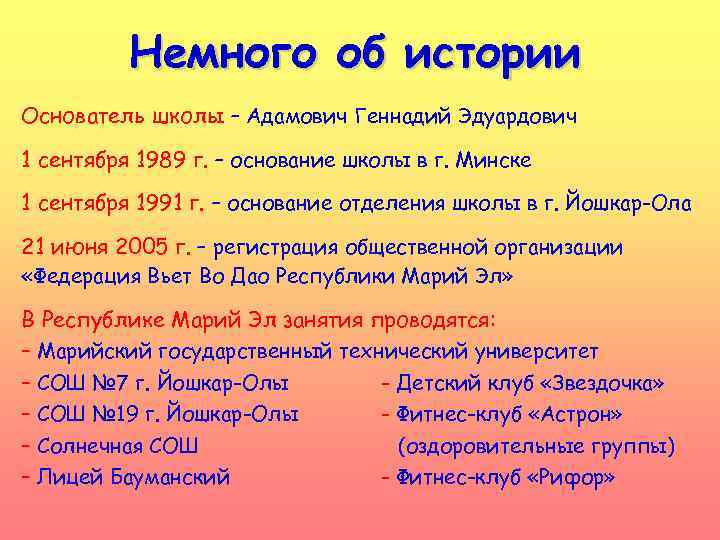 Немного об истории

Основатель школы – Адамович Геннадий Эдуардович

1 сентября 1989 г. – основание школы в г. Минске

1 сентября 1991 г. – основание отделения школы в г. Йошкар-Ола

21 июня 2005 г. – регистрация общественной организации «Федерация Вьет Во Дао Республики Марий Эл»

В Республике Марий Эл занятия проводятся:
– Марийский государственный технический университет
– СОШ №7 г. Йошкар-Олы
– СОШ №19 г. Йошкар-Олы
– Солнечная СОШ
– Лицей Бауманский

– Детский клуб «Звездочка»
– Фитнес-клуб «Астрон» (оздоровительные группы)
– Фитнес-клуб «Рифор»